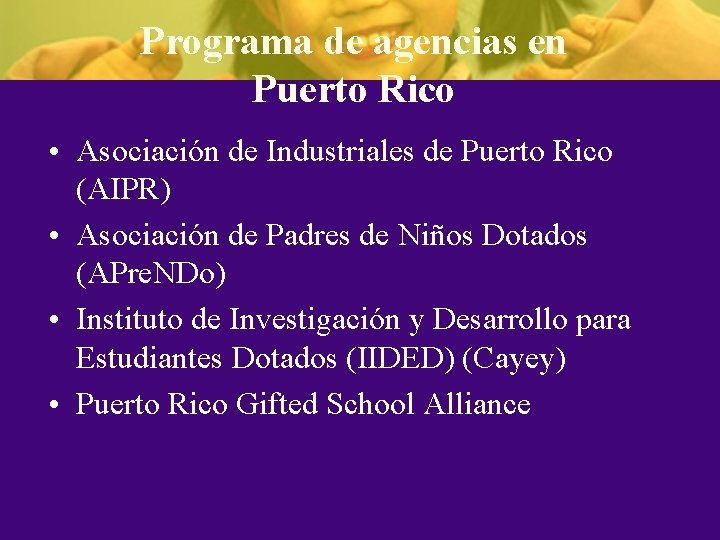 Programa de agencias en Puerto Rico

• Asociación de Industriales de Puerto Rico (AIPR)
• Asociación de Padres de Niños Dotados (APreNDo)
• Instituto de Investigación y Desarrollo para Estudiantes Dotados (IIDED) (Cayey)
• Puerto Rico Gifted School Alliance